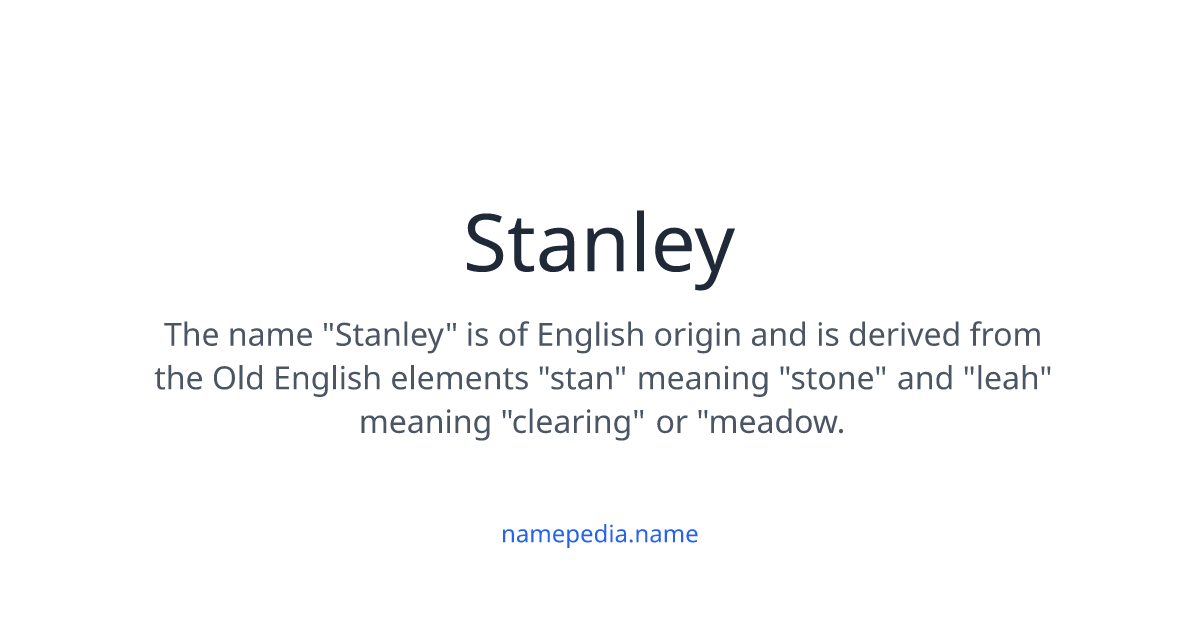 Stanley

The name "Stanley" is of English origin and is derived from the Old English elements "stan" meaning "stone" and "leah" meaning "clearing" or "meadow.

namepedia.name